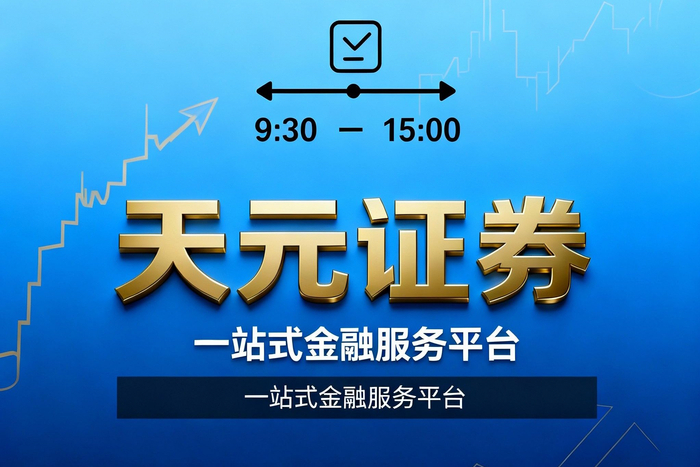 9:30 — 15:00

天元证券

一站式金融服务平台

一站式金融服务平台